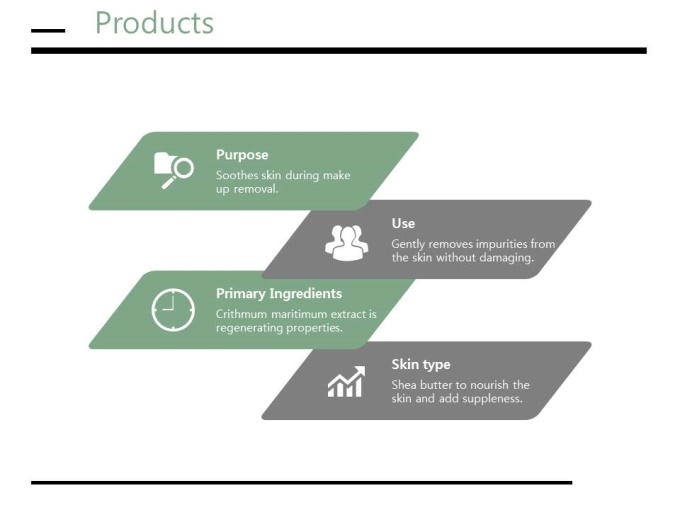 Products

Purpose
Soothes skin during make up removal.

Use
Gently removes impurities from the skin without damaging.

Primary Ingredients
Crithmum maritimum extract is regenerating properties.

Skin type
Shea butter to nourish the skin and add suppleness.